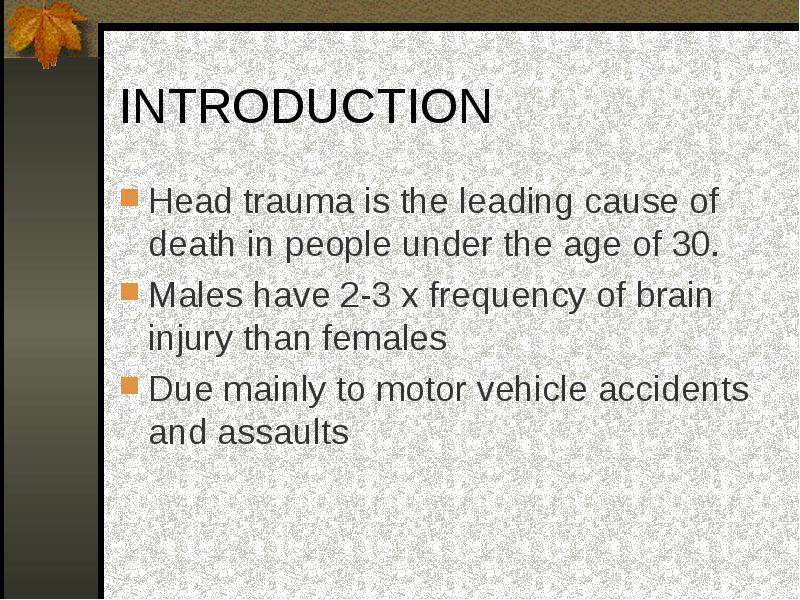 INTRODUCTION

Head trauma is the leading cause of death in people under the age of 30.

Males have 2-3 x frequency of brain injury than females

Due mainly to motor vehicle accidents and assaults